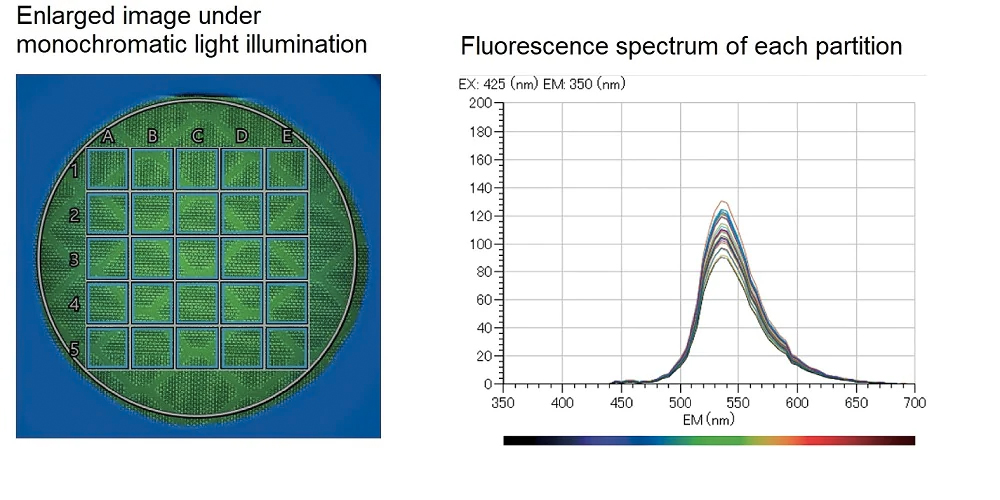 Enlarged image under monochromatic light illumination

A B C D E
1
2
3
4
5

Fluorescence spectrum of each partition

EX: 425 (nm) EM: 350 (nm)

200
180
160
140
120
100
80
60
40
20
0

350 400 450 500 550 600 650 700
EM (nm)